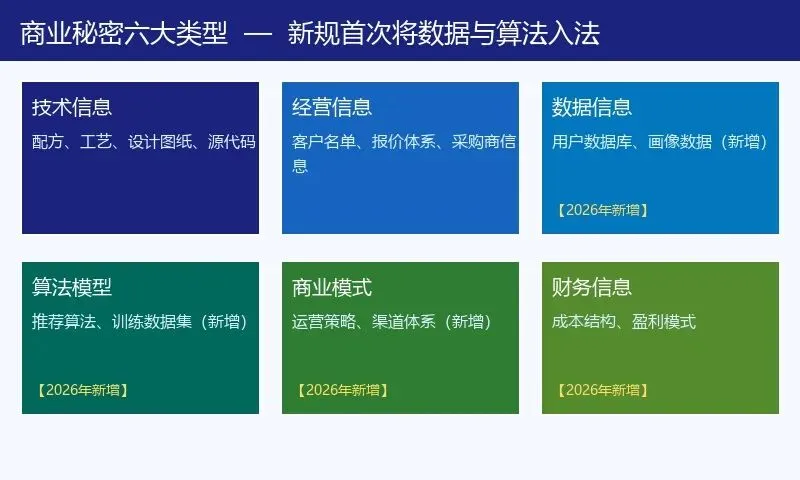 商业秘密六大类型 — 新规首次将数据与算法入法

技术信息
配方、工艺、设计图纸、源代码

经营信息
客户名单、报价体系、采购商信息

数据信息
用户数据库、画像数据（新增）
【2026年新增】

算法模型
推荐算法、训练数据集（新增）
【2026年新增】

商业模式
运营策略、渠道体系（新增）
【2026年新增】

财务信息
成本结构、盈利模式
【2026年新增】